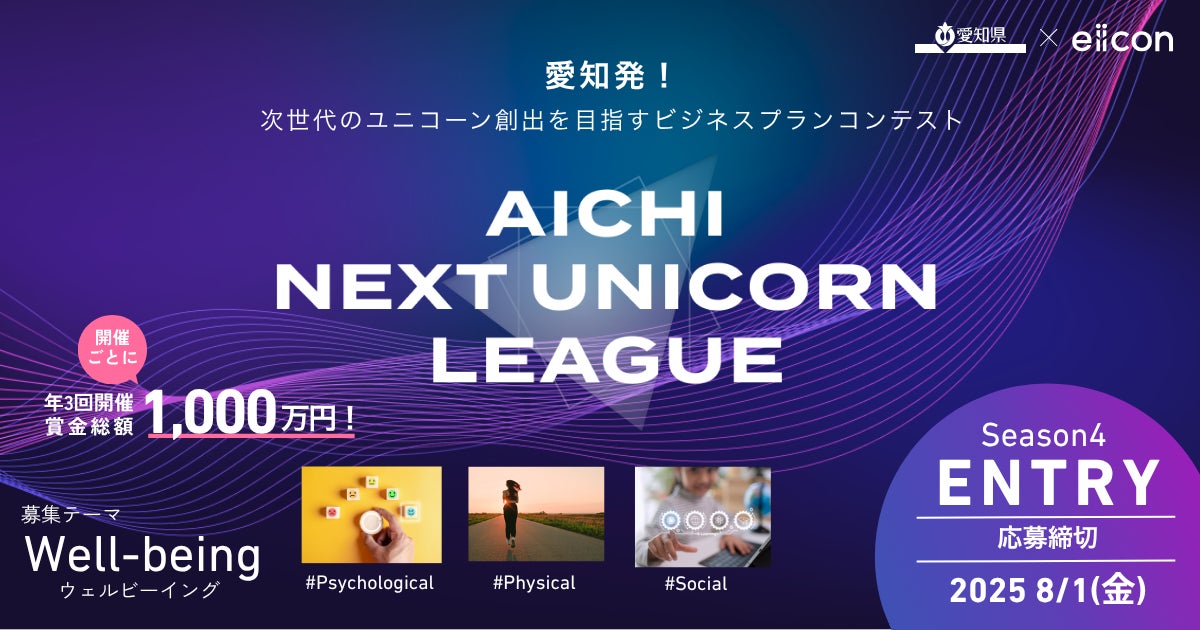 愛知県 × eiicon

愛知発！
次世代のユニコーン創出を目指すビジネスプランコンテスト

AICHI NEXT UNICORN LEAGUE

開催ごとに
年3回開催 賞金総額 1,000万円！

募集テーマ
Well-being
ウェルビーイング

#Psychological #Physical #Social

Season4
ENTRY
応募締切
2025 8/1(金)